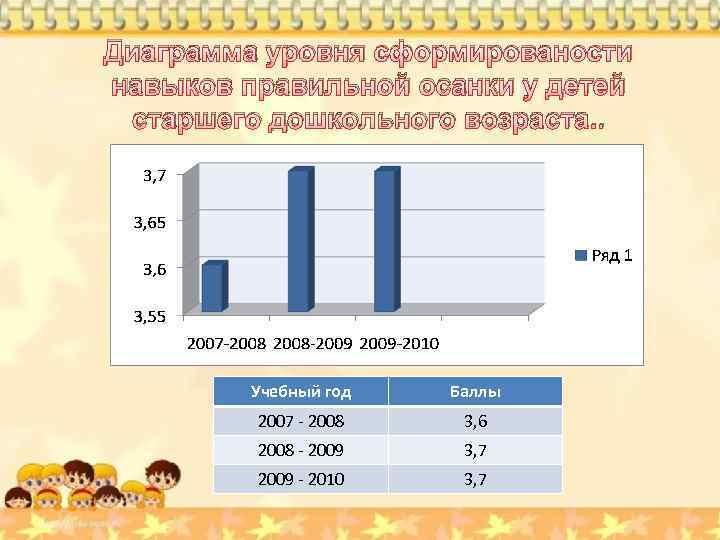 Диаграмма уровня сформированости навыков правильной осанки у детей старшего дошкольного возраста..

3,7
3,65
3,6
3,55

2007-2008 2008-2009 2009-2010

Ряд 1

| Учебный год | Баллы |
|---|---|
| 2007 - 2008 | 3,6 |
| 2008 - 2009 | 3,7 |
| 2009 - 2010 | 3,7 |